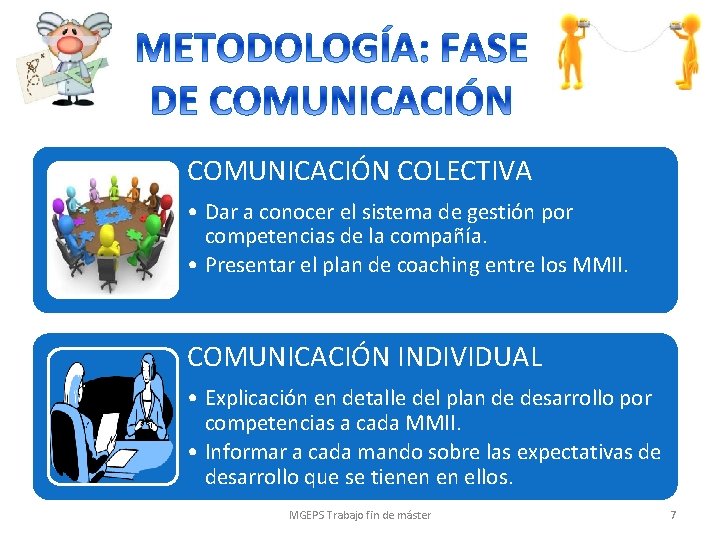 METODOLOGÍA: FASE DE COMUNICACIÓN

COMUNICACIÓN COLECTIVA

• Dar a conocer el sistema de gestión por competencias de la compañía.
• Presentar el plan de coaching entre los MMII.

COMUNICACIÓN INDIVIDUAL

• Explicación en detalle del plan de desarrollo por competencias a cada MMII.
• Informar a cada mando sobre las expectativas de desarrollo que se tienen en ellos.

MGEPS Trabajo fin de máster

7